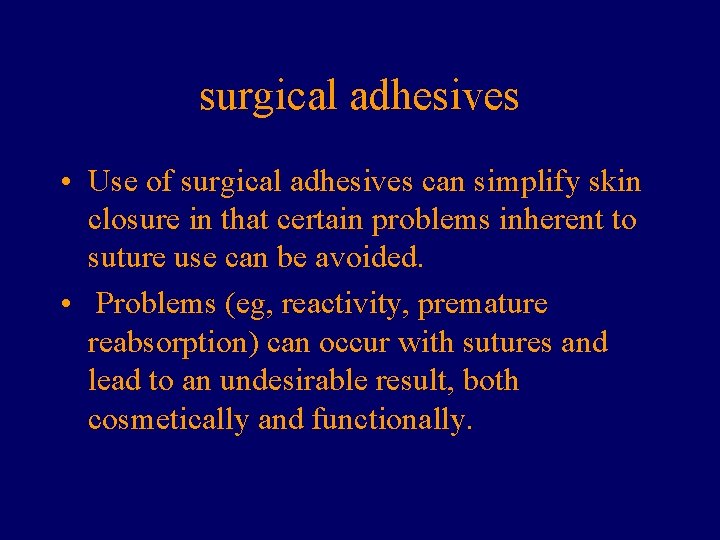 surgical adhesives

• Use of surgical adhesives can simplify skin closure in that certain problems inherent to suture use can be avoided.

• Problems (eg, reactivity, premature reabsorption) can occur with sutures and lead to an undesirable result, both cosmetically and functionally.